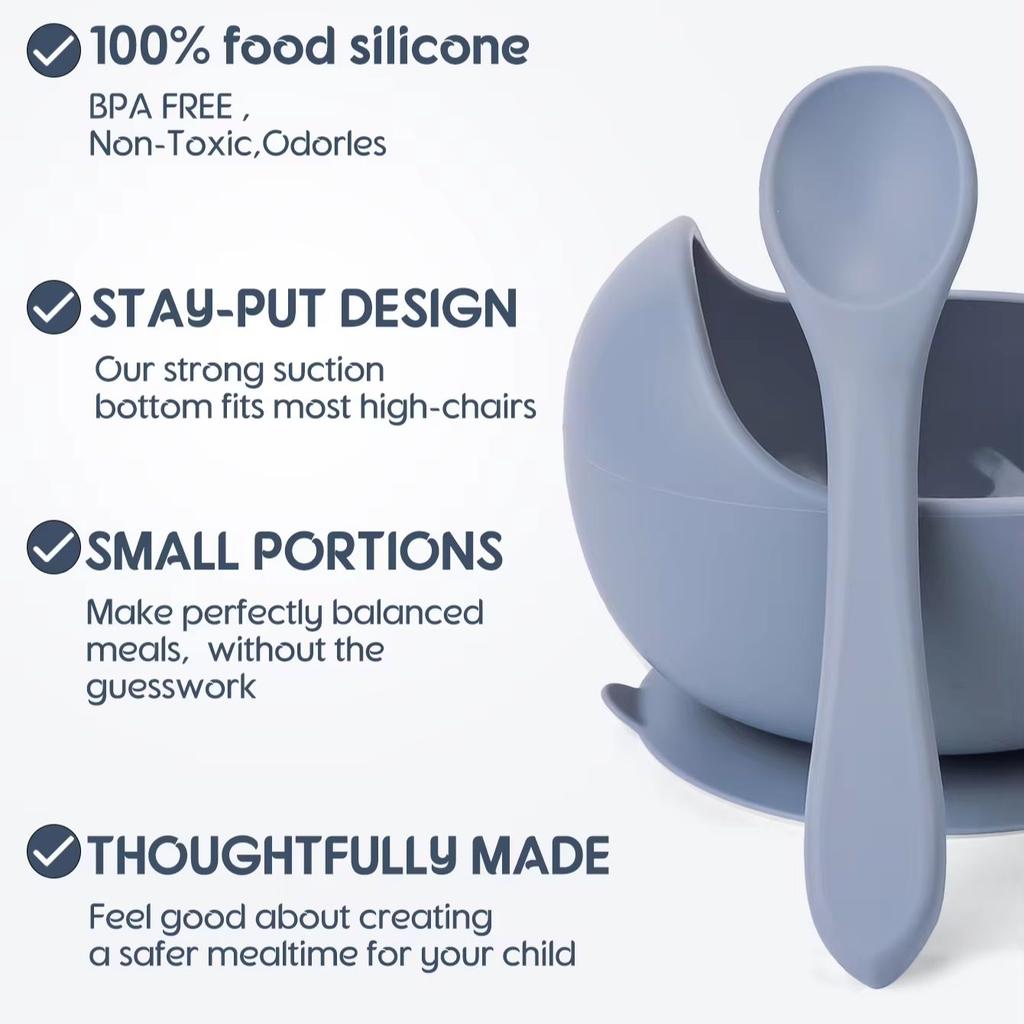 100% food silicone

BPA FREE ,
Non-Toxic,Odorles

STAY-PUT DESIGN

Our strong suction
bottom fits most high-chairs

SMALL PORTIONS

Make perfectly balanced
meals,  without the
guesswork

THOUGHTFULLY MADE

Feel good about creating
a safer mealtime for your child